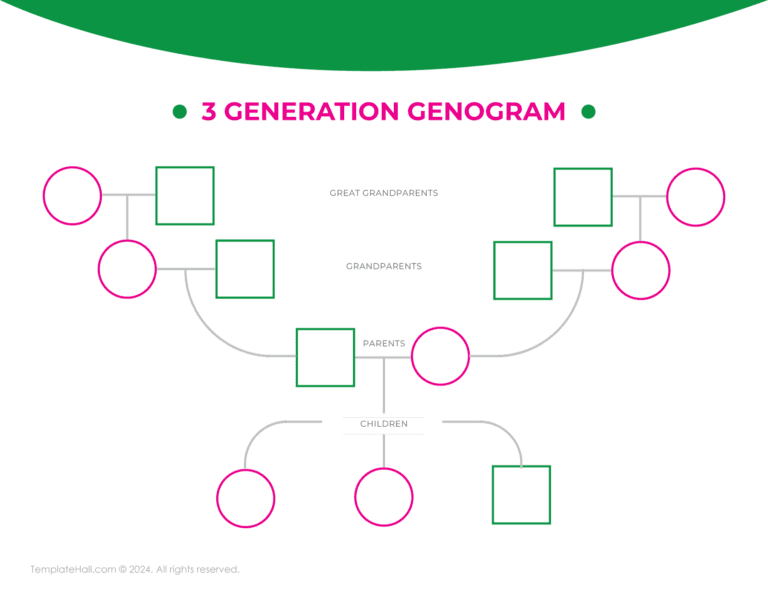 3 GENERATION GENOGRAM

GREAT GRANDPARENTS

GRANDPARENTS

PARENTS

CHILDREN

TemplateHall.com © 2024. All rights reserved.